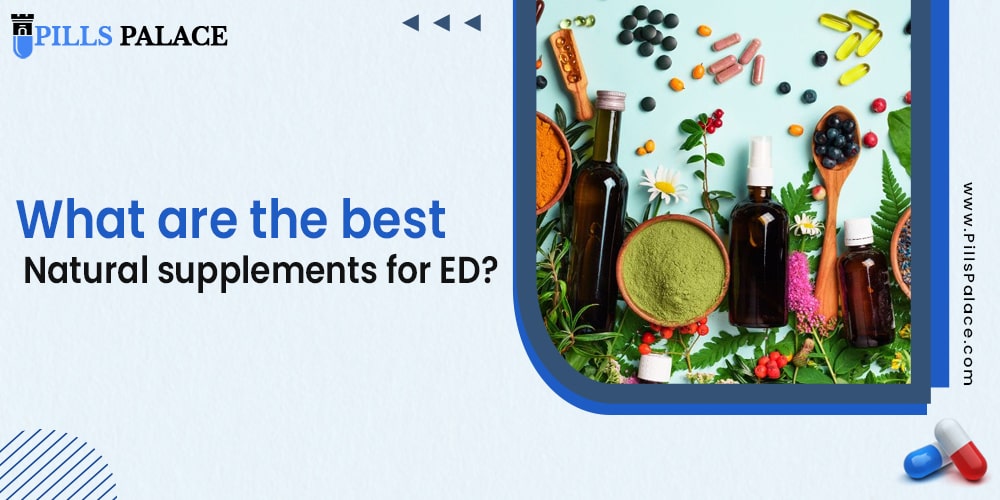 PILLS PALACE

What are the best
Natural supplements for ED?

www.PillsPalace.com